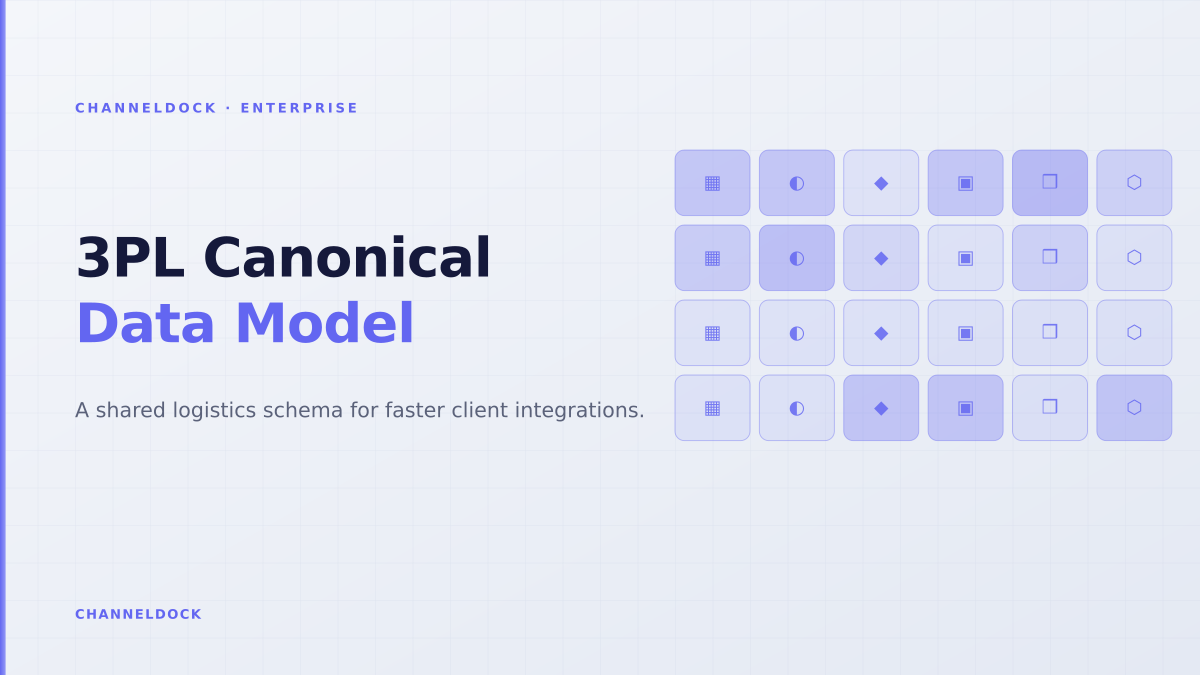 CHANNELDOCK · ENTERPRISE

3PL Canonical
Data Model

A shared logistics schema for faster client integrations.

CHANNELDOCK